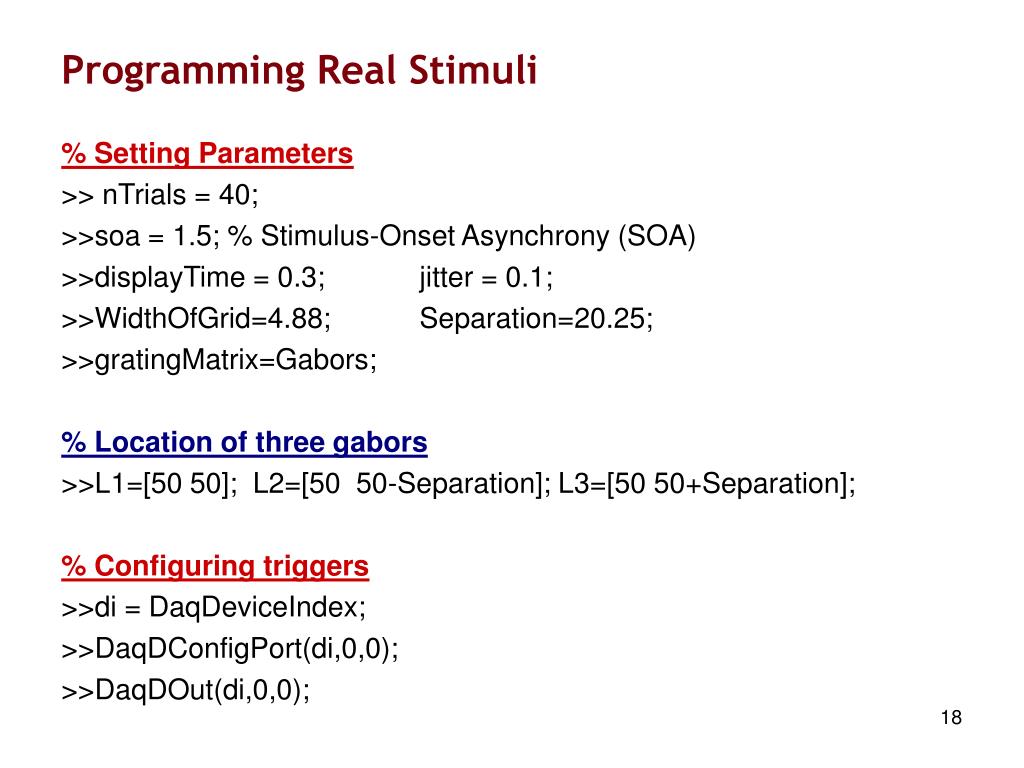 Programming Real Stimuli

% Setting Parameters
>> nTrials = 40;
>>soa = 1.5; % Stimulus-Onset Asynchrony (SOA)
>>displayTime = 0.3; jitter = 0.1;
>>WidthOfGrid=4.88; Separation=20.25;
>>gratingMatrix=Gabors;

% Location of three gabors
>>L1=[50 50]; L2=[50 50-Separation]; L3=[50 50+Separation];

% Configuring triggers
>>di = DaqDeviceIndex;
>>DaqDConfigPort(di,0,0);
>>DaqDOut(di,0,0);

18